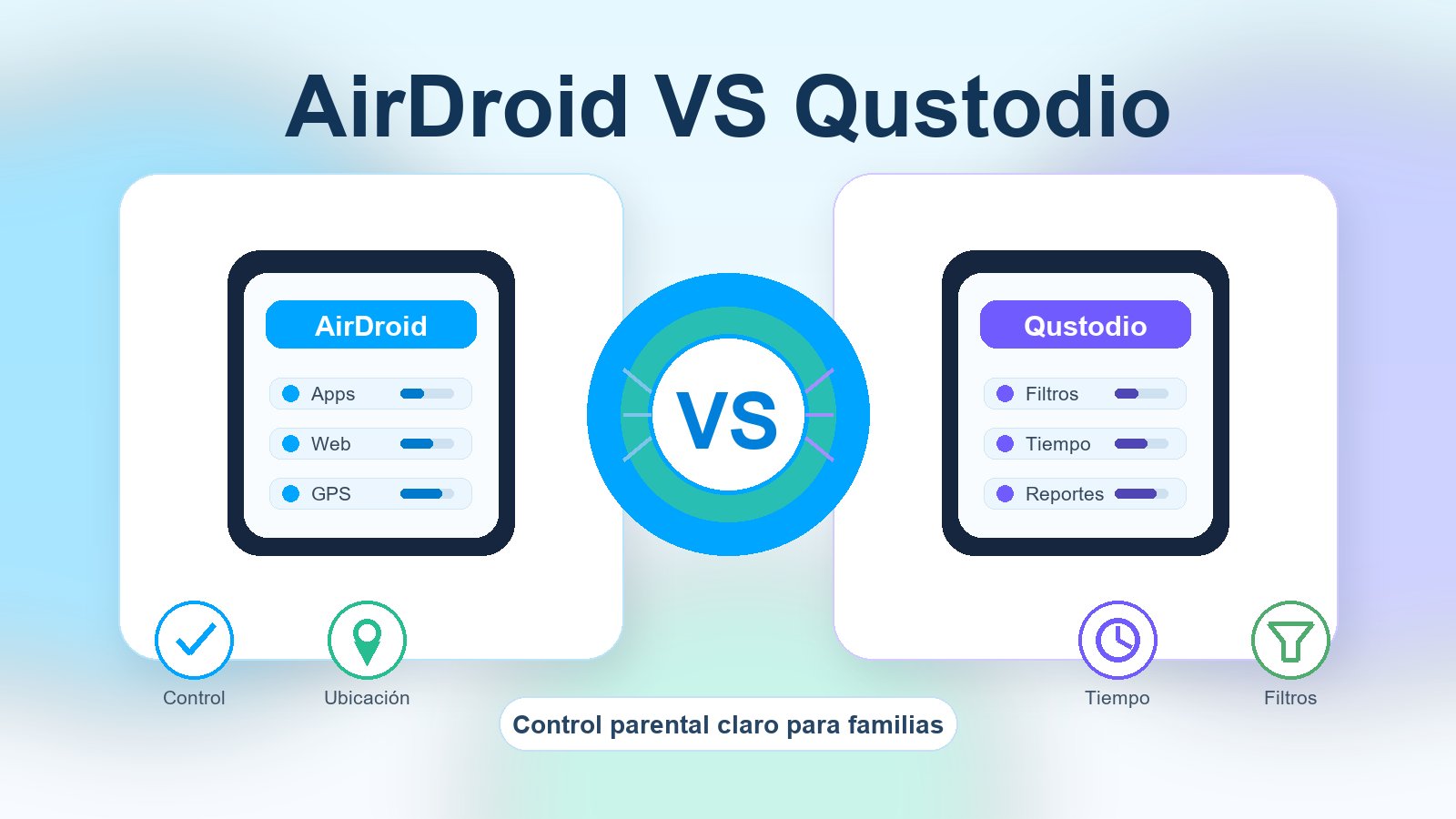 AirDroid VS Qustodio

AirDroid
Apps
Web
GPS

VS

Qustodio
Filtros
Tiempo
Reportes

Control
Ubicación

Control parental claro para familias

Tiempo
Filtros